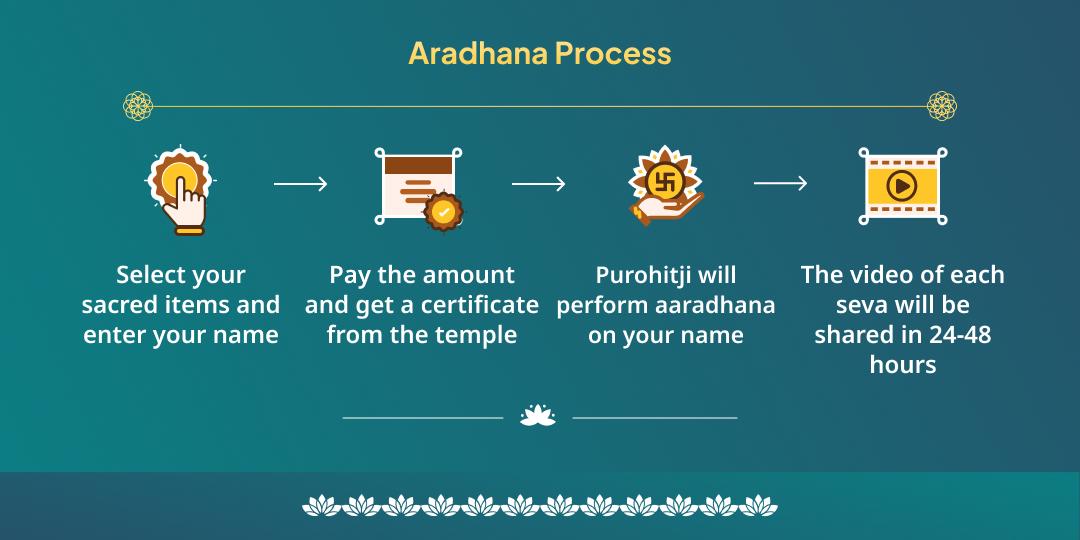 Aradhana Process

Select your sacred items and enter your name

Pay the amount and get a certificate from the temple

Purohitji will perform aaradhana on your name

The video of each seva will be shared in 24-48 hours